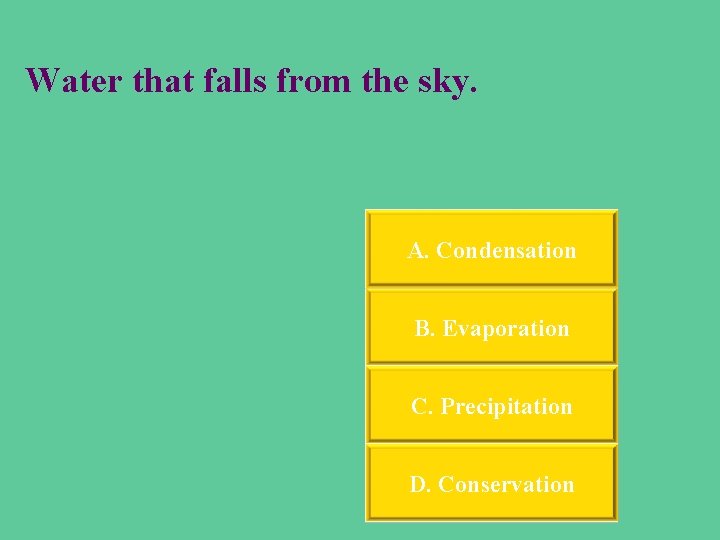 Water that falls from the sky.

A. Condensation

B. Evaporation

C. Precipitation

D. Conservation